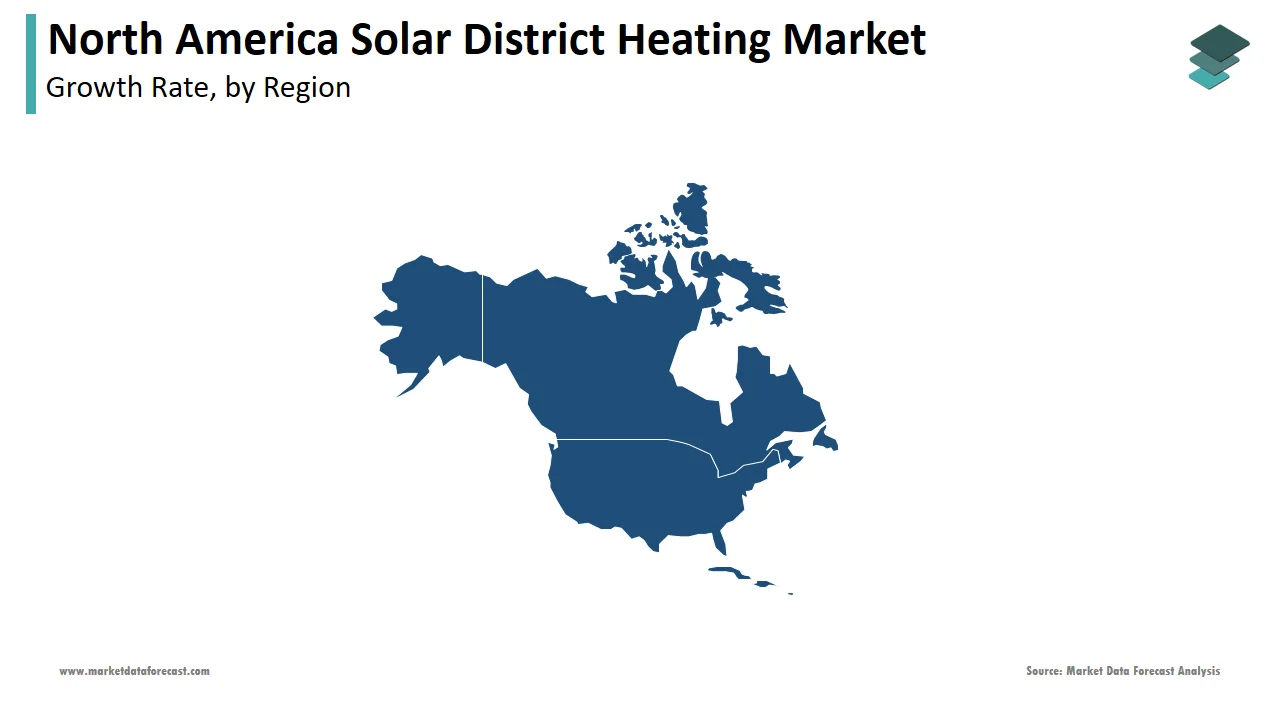 North America Solar District Heating Market
Growth Rate, by Region

www.marketdataforecast.com

Source: Market Data Forecast Analysis